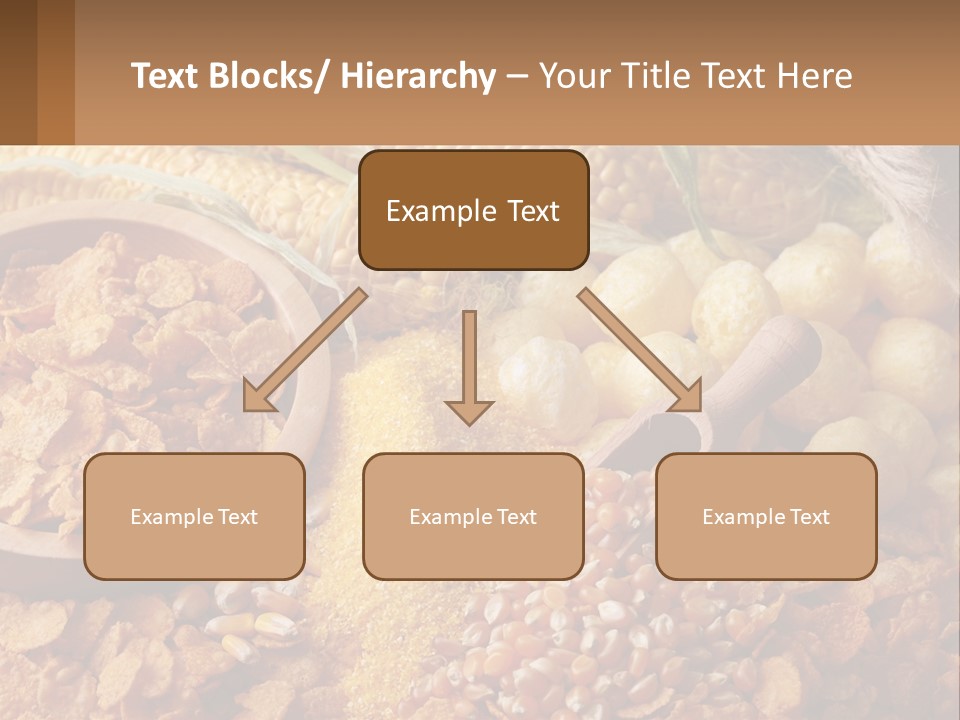 Text Blocks/ Hierarchy – Your Title Text Here

Example Text

Example Text

Example Text

Example Text